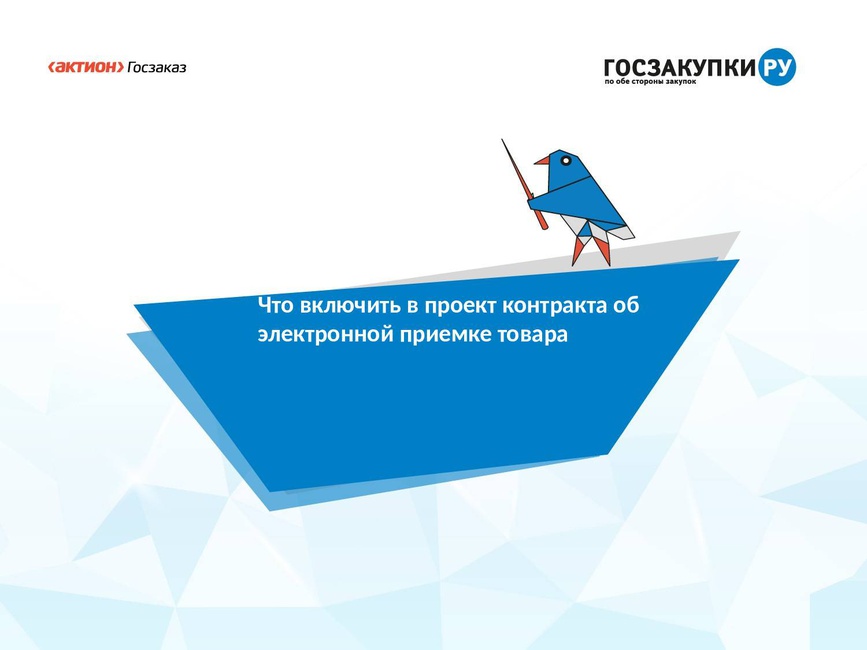 ‹актион› Госзаказ

ГОСЗАКУПКИ РУ
по обе стороны закупок

Что включить в проект контракта об электронной приемке товара